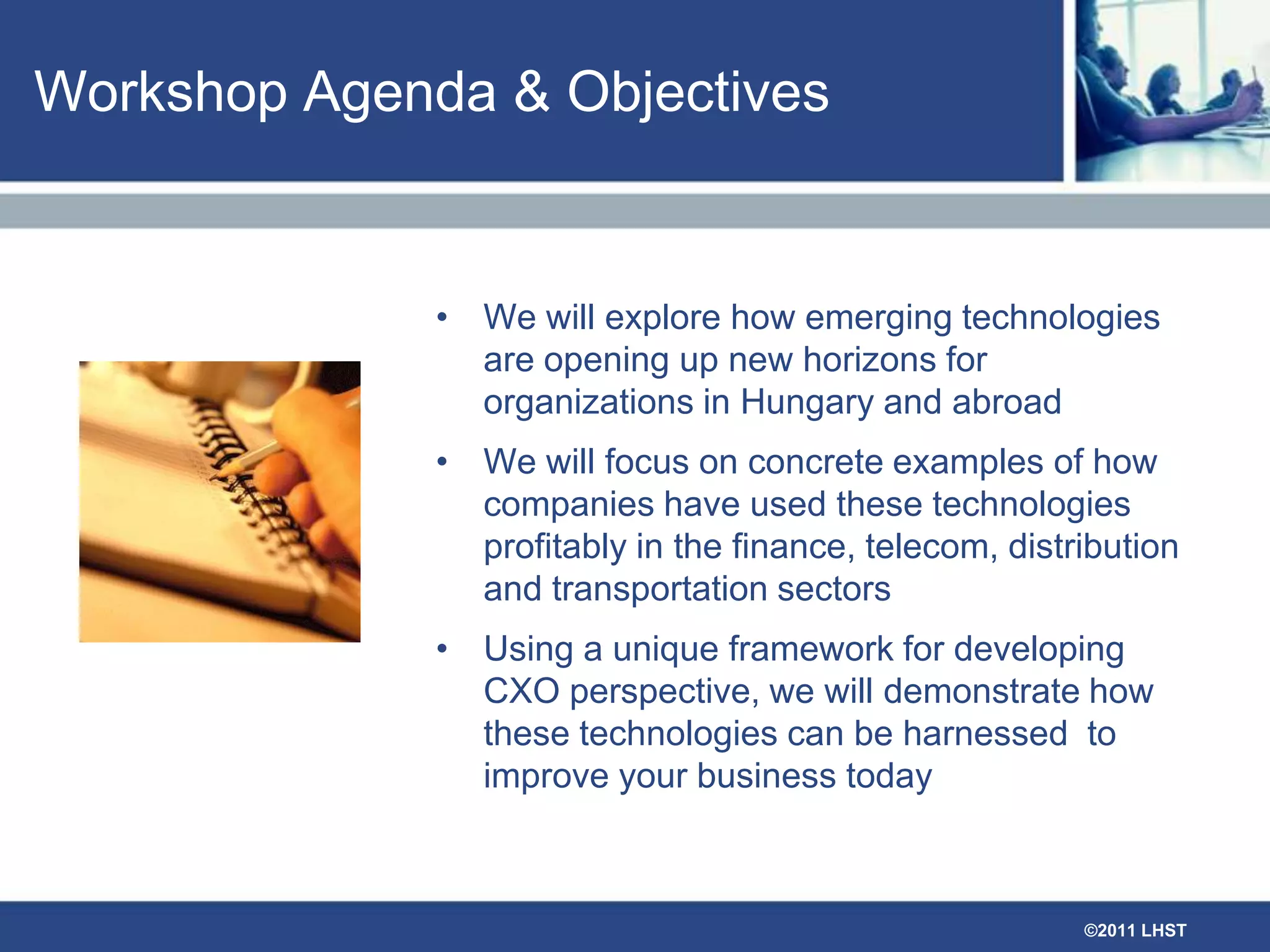 Workshop Agenda & Objectives

• We will explore how emerging technologies are opening up new horizons for organizations in Hungary and abroad

• We will focus on concrete examples of how companies have used these technologies profitably in the finance, telecom, distribution and transportation sectors

• Using a unique framework for developing CXO perspective, we will demonstrate how these technologies can be harnessed to improve your business today

©2011 LHST